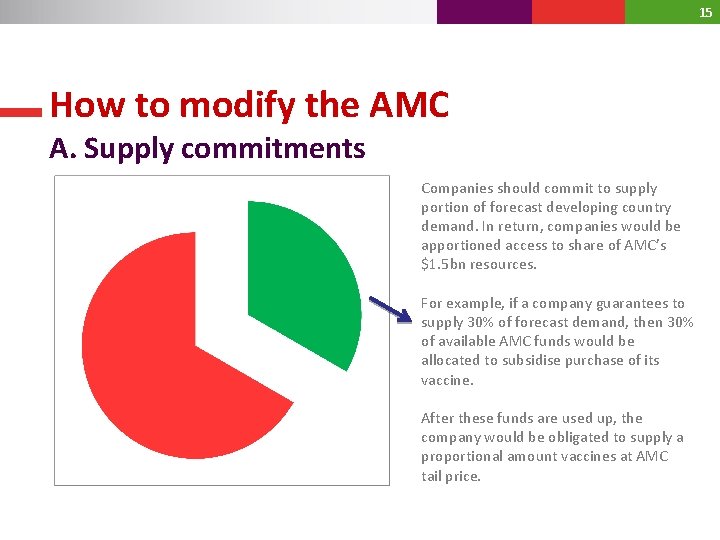 15

How to modify the AMC

A. Supply commitments

Companies should commit to supply portion of forecast developing country demand. In return, companies would be apportioned access to share of AMC's $1.5bn resources.

For example, if a company guarantees to supply 30% of forecast demand, then 30% of available AMC funds would be allocated to subsidise purchase of its vaccine.

After these funds are used up, the company would be obligated to supply a proportional amount vaccines at AMC tail price.